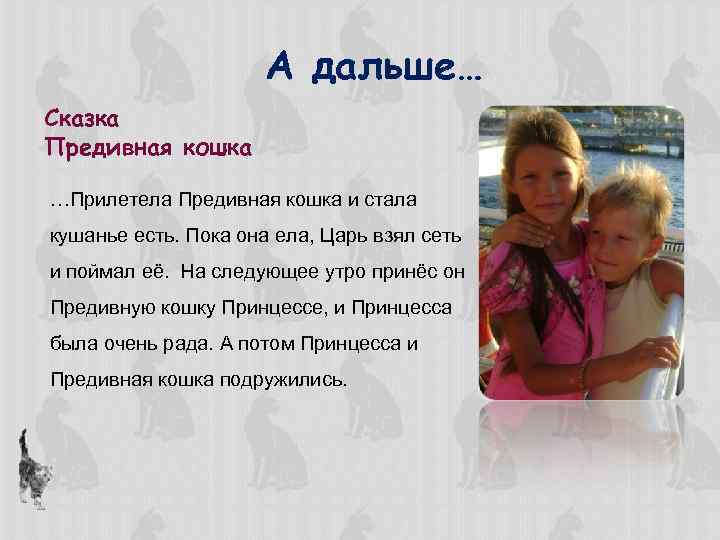 А дальше…

Сказка
Предивная кошка

…Прилетела Предивная кошка и стала кушанье есть. Пока она ела, Царь взял сеть и поймал её. На следующее утро принёс он Предивную кошку Принцессе, и Принцесса была очень рада. А потом Принцесса и Предивная кошка подружились.